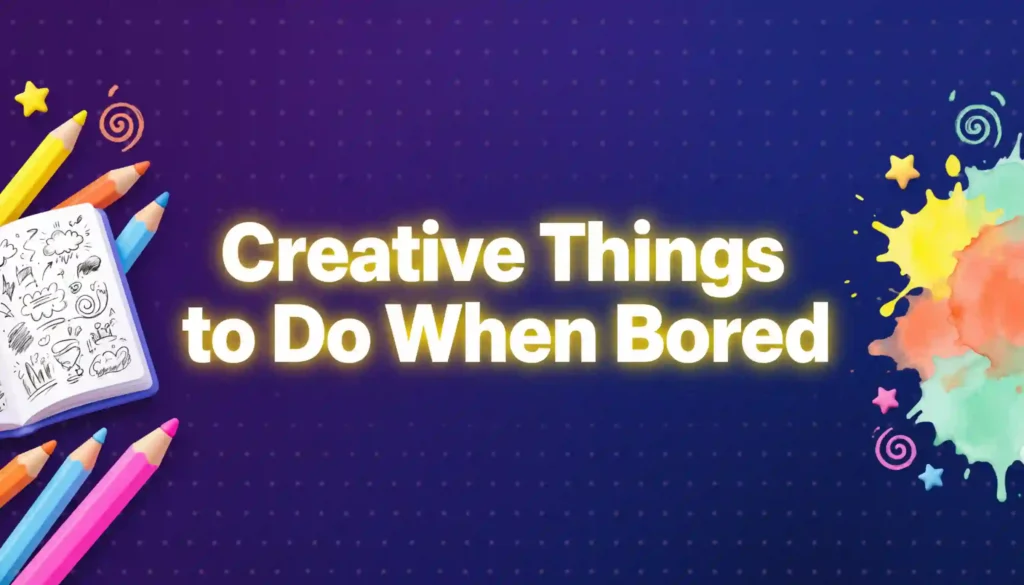 Creative Things to Do When Bored